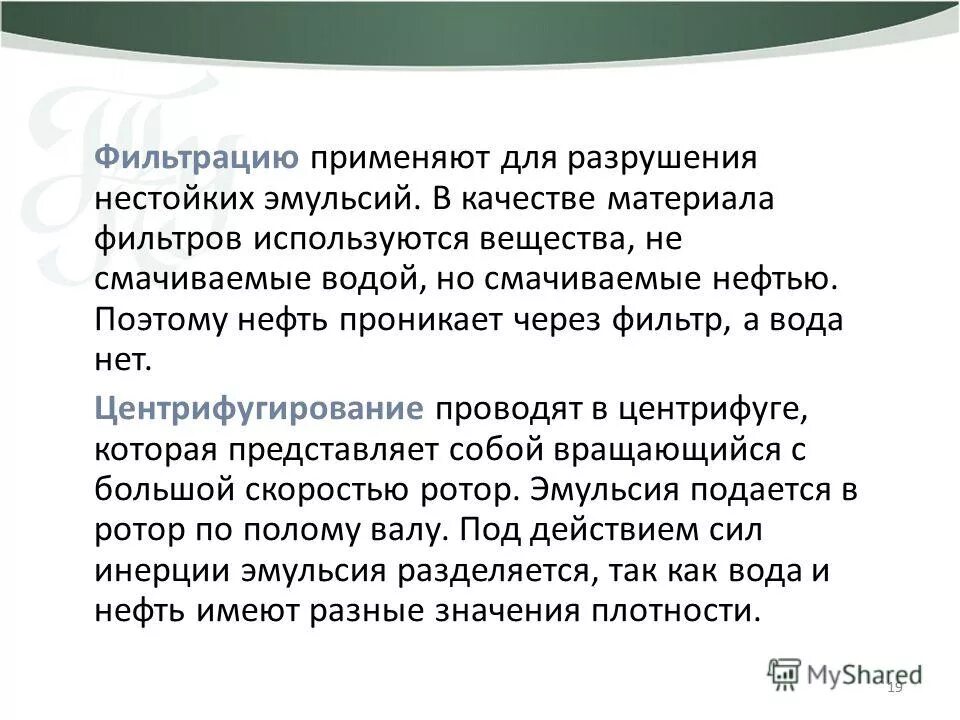 Фильтрацию применяют для разрушения нестойких эмульсий. В качестве материала фильтров используются вещества, не смачиваемые водой, но смачиваемые нефтью. Поэтому нефть проникает через фильтр, а вода нет.

Центрифугирование проводят в центрифуге, которая представляет собой вращающийся с большой скоростью ротор. Эмульсия подается в ротор по полому валу. Под действием сил инерции эмульсия разделяется, так как вода и нефть имеют разные значения плотности.

MyShared

19